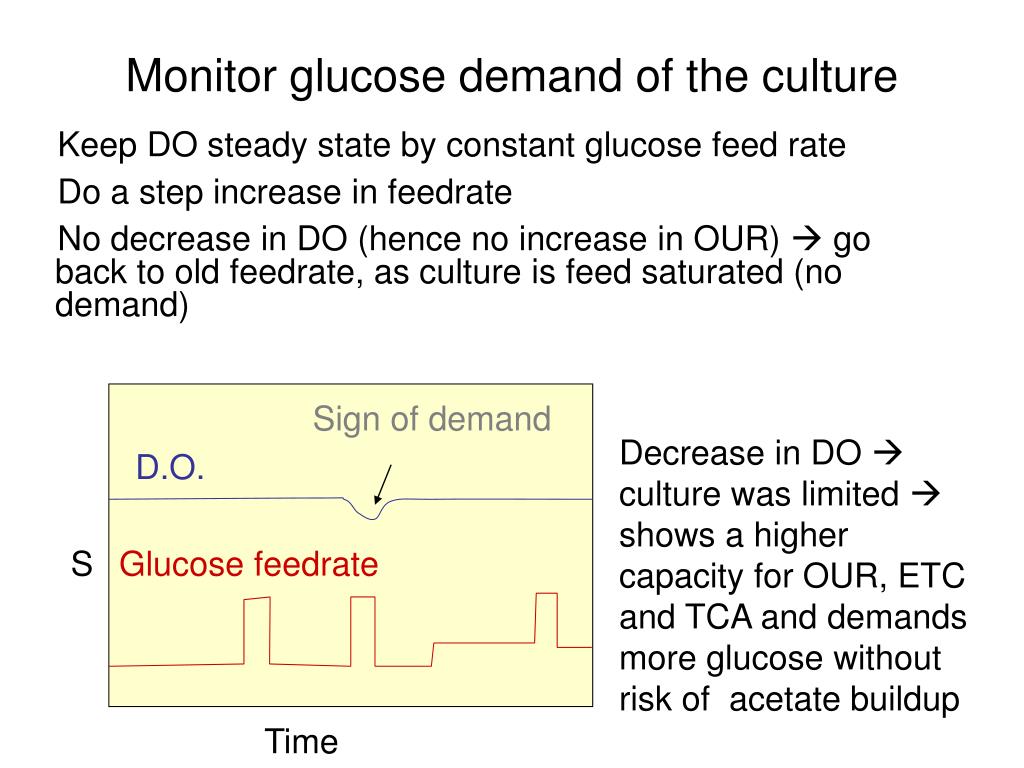 Monitor glucose demand of the culture

Keep DO steady state by constant glucose feed rate

Do a step increase in feedrate

No decrease in DO (hence no increase in OUR) → go back to old feedrate, as culture is feed saturated (no demand)

Sign of demand

D.O.

S

Glucose feedrate

Time

Decrease in DO → culture was limited → shows a higher capacity for OUR, ETC and TCA and demands more glucose without risk of acetate buildup